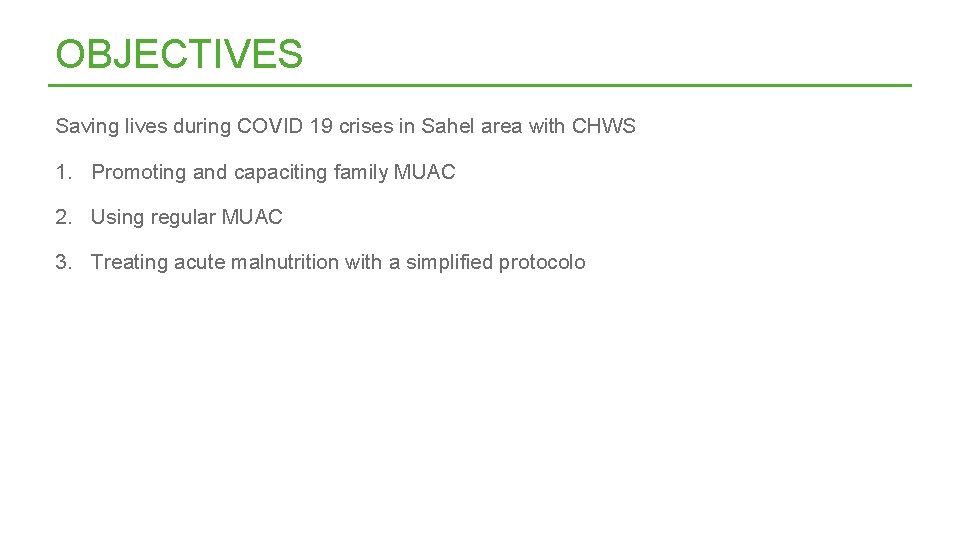 OBJECTIVES

Saving lives during COVID 19 crises in Sahel area with CHWS

1. Promoting and capaciting family MUAC

2. Using regular MUAC

3. Treating acute malnutrition with a simplified protocolo